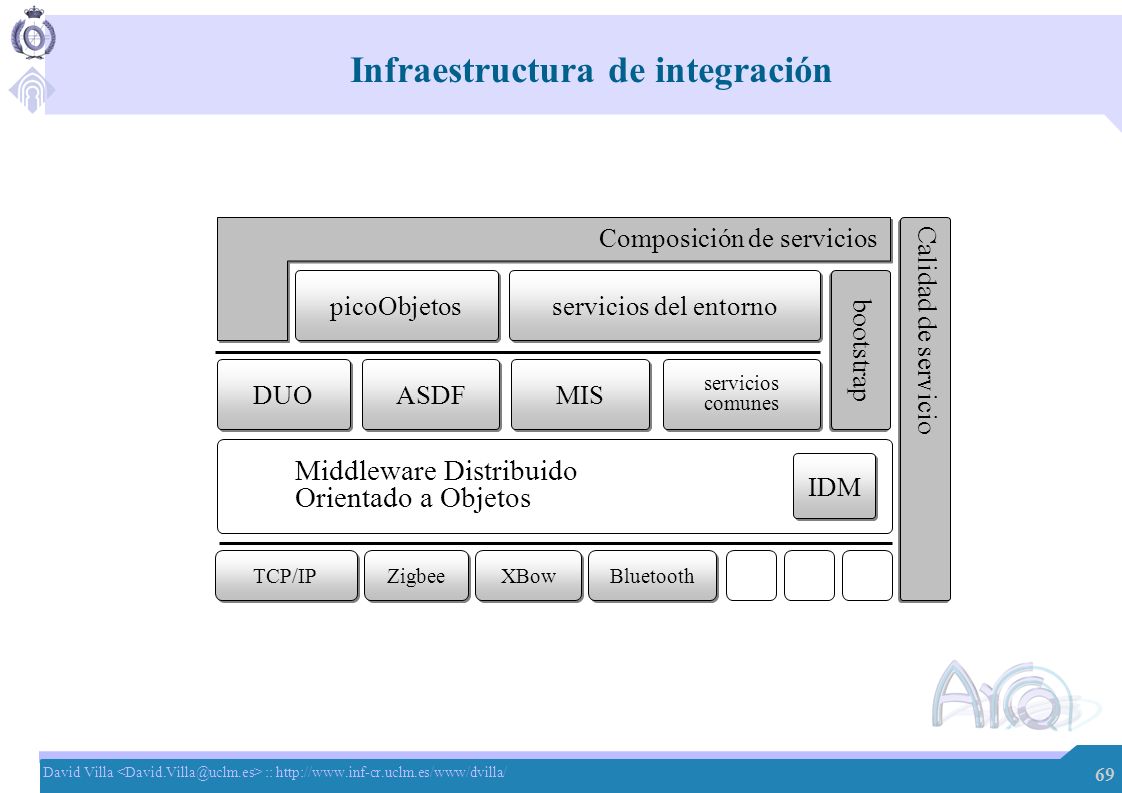 Infraestructura de integración

Composición de servicios

picoObjetos

servicios del entorno

bootstrap

Calidad de servicio

DUO

ASDF

MIS

servicios comunes

Middleware Distribuido Orientado a Objetos

IDM

TCP/IP

Zigbee

XBow

Bluetooth

Arco

David Villa <David.Villa@uclm.es> :: http://www.inf-cr.uclm.es/www/dvilla/

69